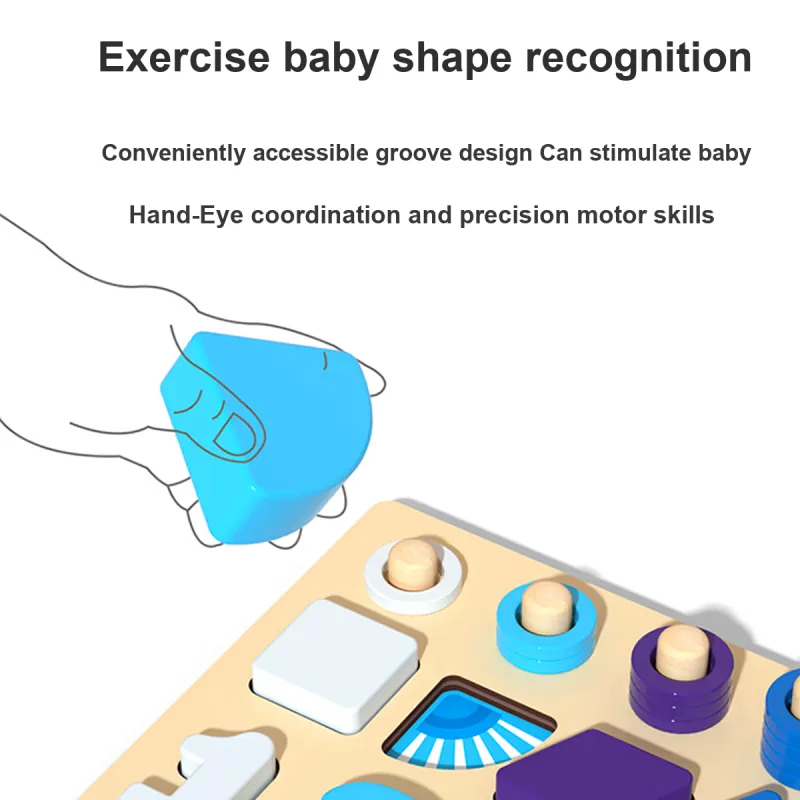 Exercise baby shape recognition

Conveniently accessible groove design Can stimulate baby

Hand-Eye coordination and precision motor skills